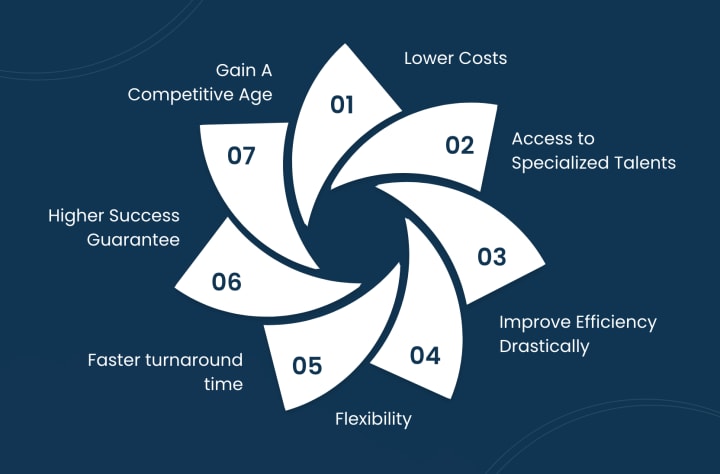 01
Lower Costs

02
Access to Specialized Talents

03
Improve Efficiency Drastically

04
Flexibility

05
Faster turnaround time

06
Higher Success Guarantee

07
Gain A Competitive Age